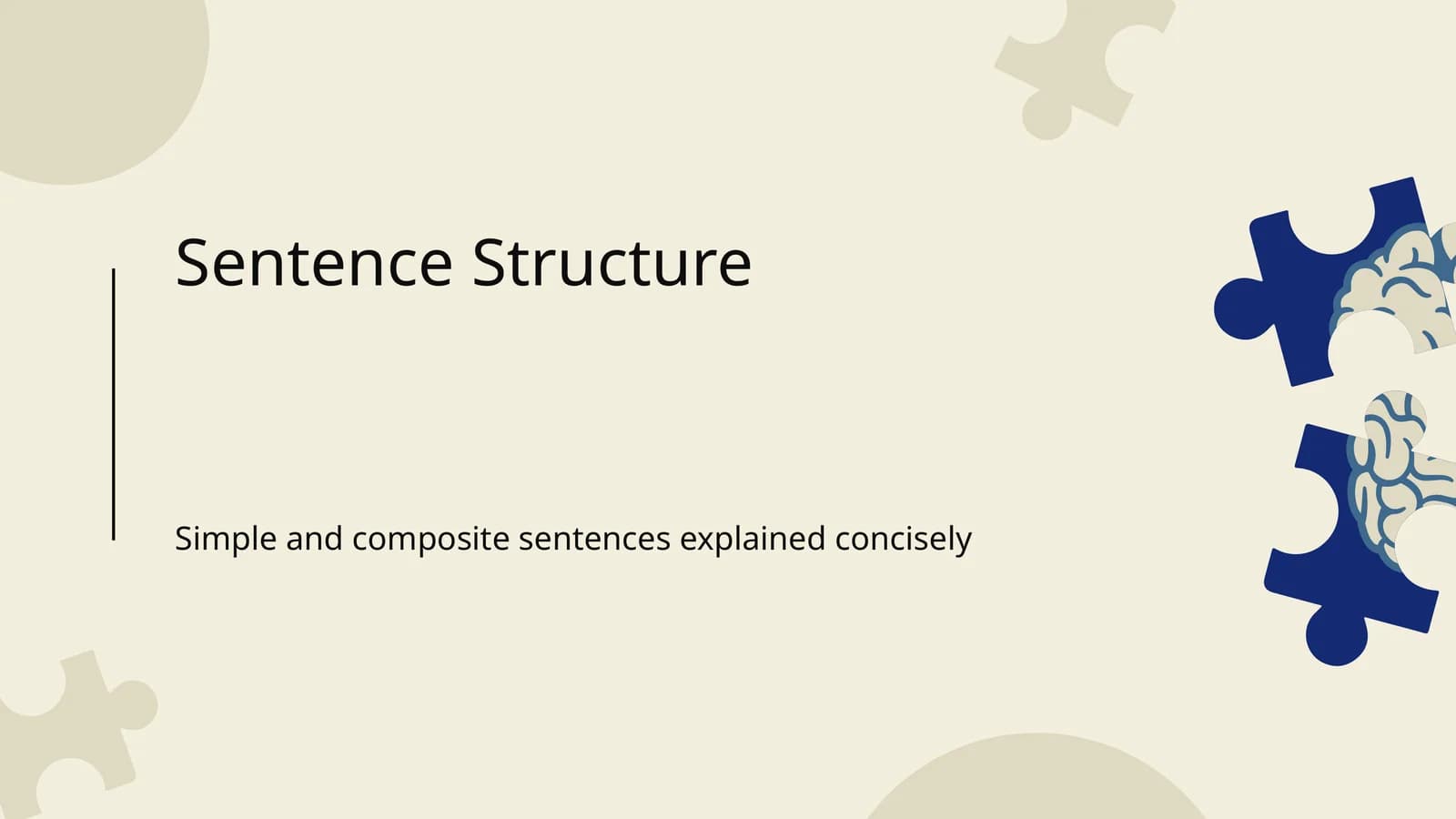 Sentence Structure

Simple and composite sentences explained concisely